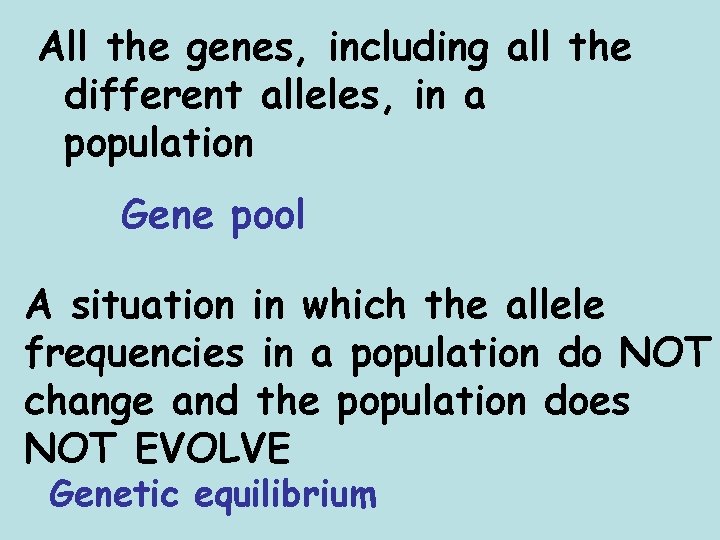 All the genes, including all the different alleles, in a population

Gene pool

A situation in which the allele frequencies in a population do NOT change and the population does NOT EVOLVE

Genetic equilibrium